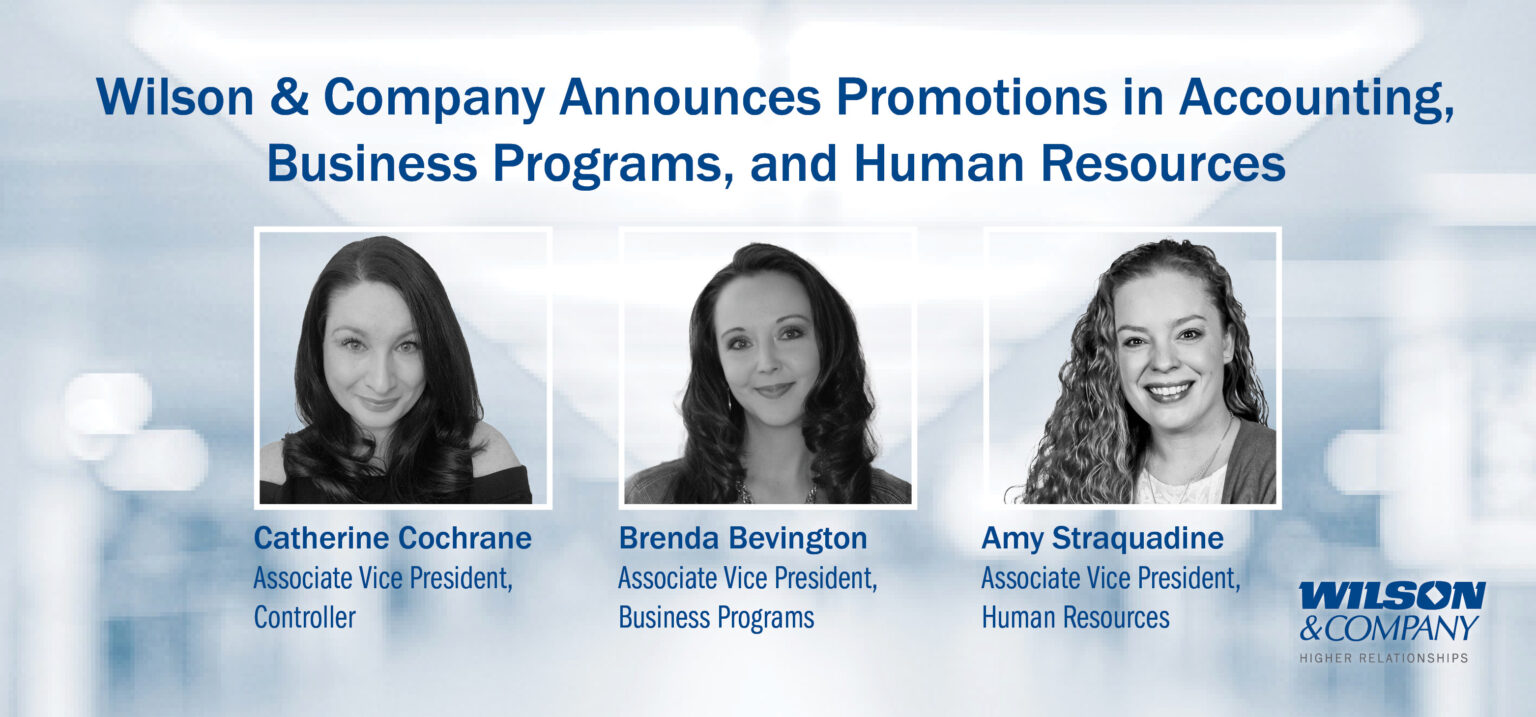 Wilson & Company Announces Promotions in Accounting, Business Programs, and Human Resources

Catherine Cochrane
Associate Vice President, Controller

Brenda Bevington
Associate Vice President, Business Programs

Amy Straquadine
Associate Vice President, Human Resources

WILSON & COMPANY
HIGHER RELATIONSHIPS